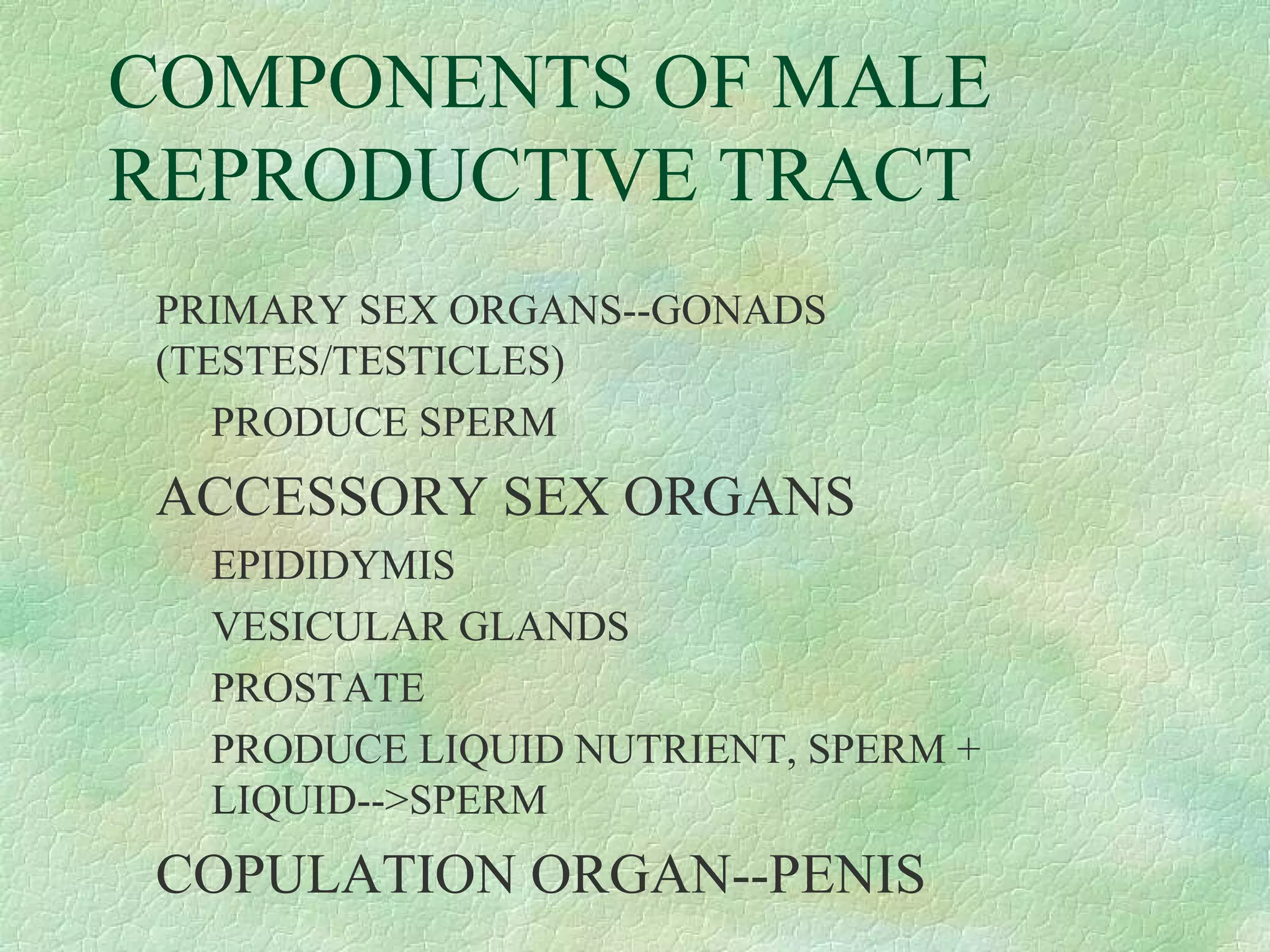 COMPONENTS OF MALE REPRODUCTIVE TRACT

PRIMARY SEX ORGANS--GONADS (TESTES/TESTICLES)

PRODUCE SPERM

ACCESSORY SEX ORGANS

EPIDIDYMIS

VESICULAR GLANDS

PROSTATE

PRODUCE LIQUID NUTRIENT, SPERM + LIQUID-->SPERM

COPULATION ORGAN--PENIS